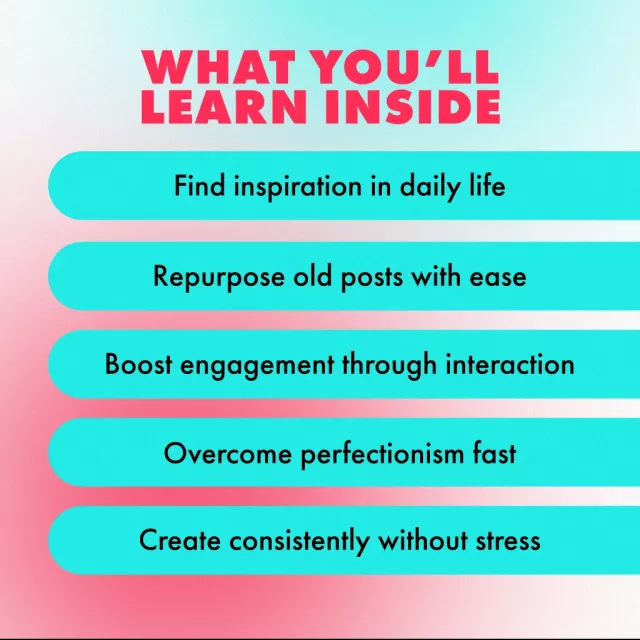 WHAT YOU'LL LEARN INSIDE

Find inspiration in daily life

Repurpose old posts with ease

Boost engagement through interaction

Overcome perfectionism fast

Create consistently without stress